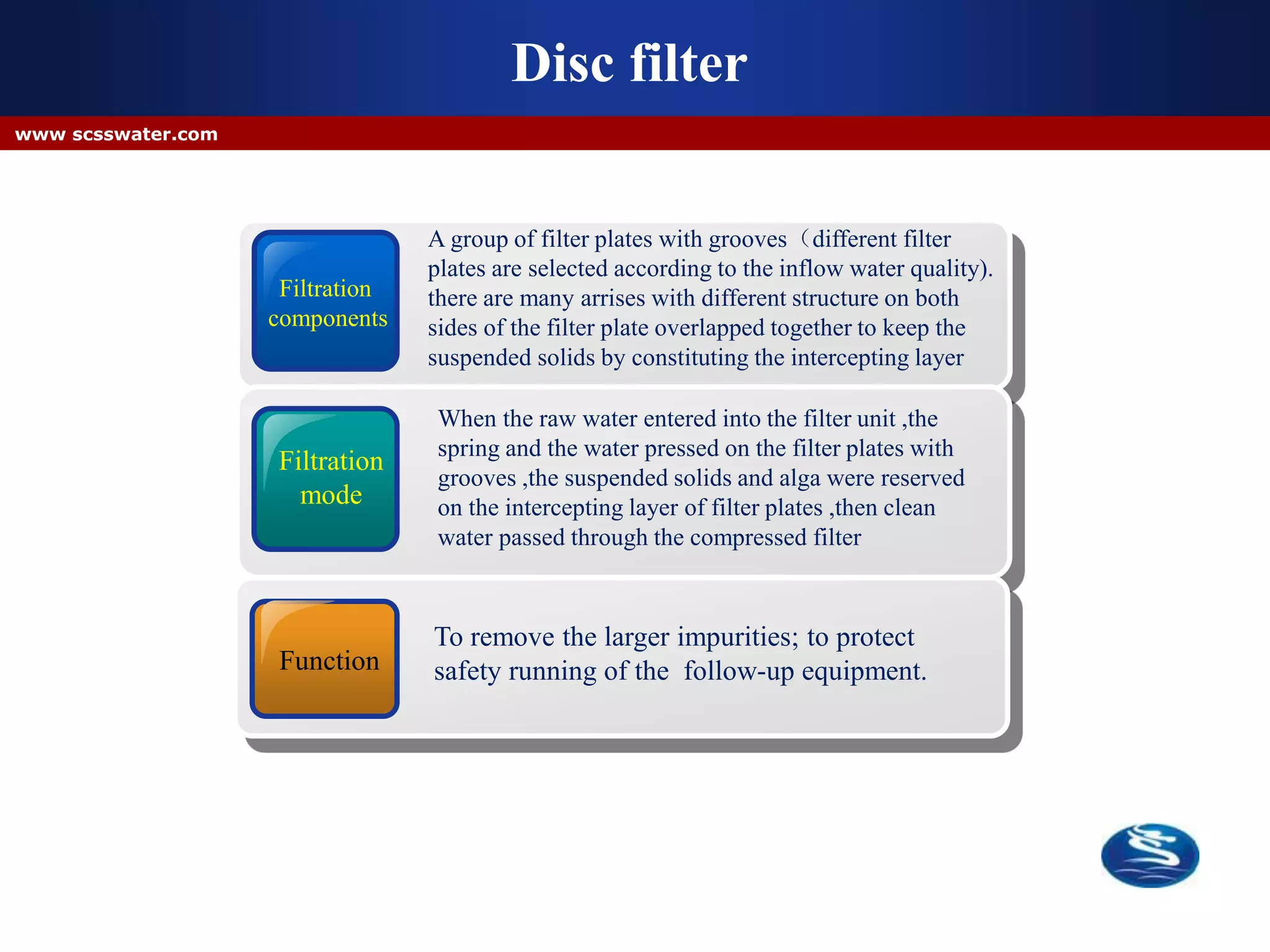 Disc filter

www scsswater.com

Filtration components

A group of filter plates with grooves（different filter plates are selected according to the inflow water quality). there are many arrises with different structure on both sides of the filter plate overlapped together to keep the suspended solids by constituting the intercepting layer

Filtration mode

When the raw water entered into the filter unit ,the spring and the water pressed on the filter plates with grooves ,the suspended solids and alga were reserved on the intercepting layer of filter plates ,then clean water passed through the compressed filter

Function

To remove the larger impurities; to protect safety running of the follow-up equipment.